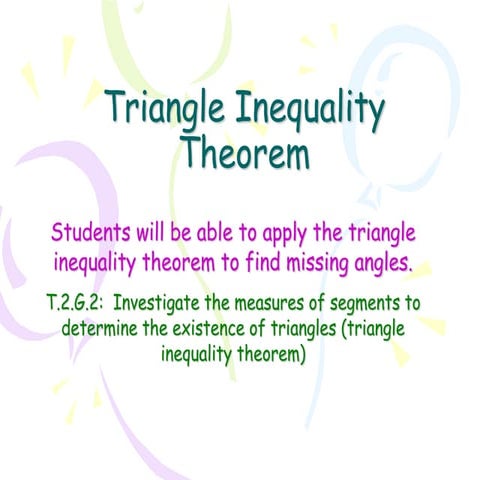 Triangle Inequality Theorem

Students will be able to apply the triangle inequality theorem to find missing angles.

T.2.G.2: Investigate the measures of segments to determine the existence of triangles (triangle inequality theorem)